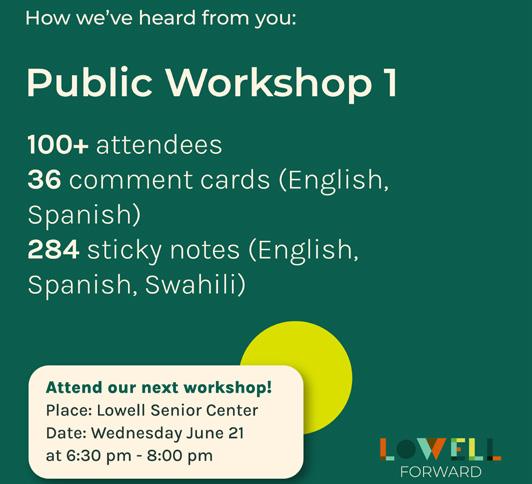 How we've heard from you:

Public Workshop 1

100+ attendees
36 comment cards (English, Spanish)
284 sticky notes (English, Spanish, Swahili)

Attend our next workshop!
Place: Lowell Senior Center
Date: Wednesday June 21 at 6:30 pm - 8:00 pm

LOWELL
FORWARD